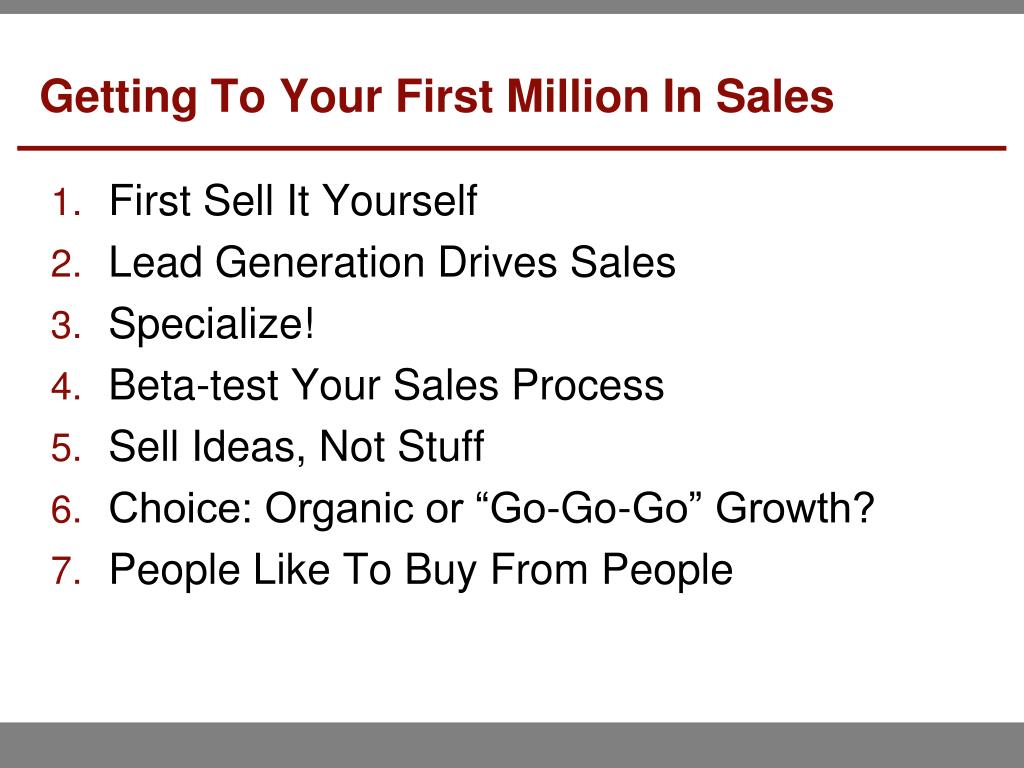 Getting To Your First Million In Sales

1. First Sell It Yourself
2. Lead Generation Drives Sales
3. Specialize!
4. Beta-test Your Sales Process
5. Sell Ideas, Not Stuff
6. Choice: Organic or “Go-Go-Go” Growth?
7. People Like To Buy From People